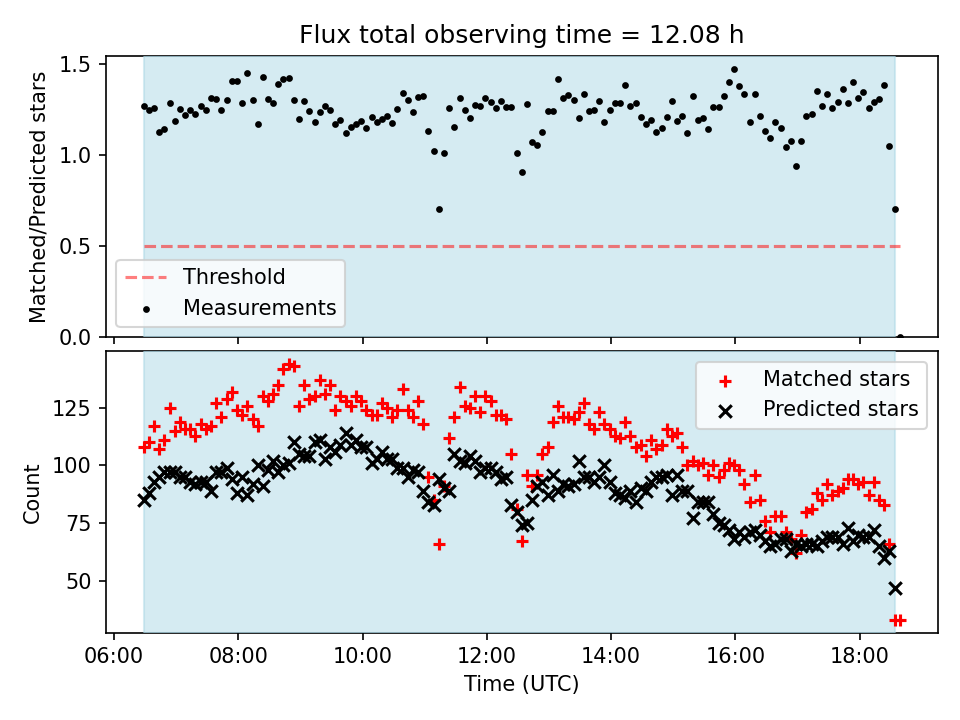 Flux total observing time = 12.08 h

Matched/Predicted stars

1.5
1.0
0.5
0.0

Threshold
Measurements

Count

125
100
75
50

Matched stars
Predicted stars

06:00 08:00 10:00 12:00 14:00 16:00 18:00

Time (UTC)